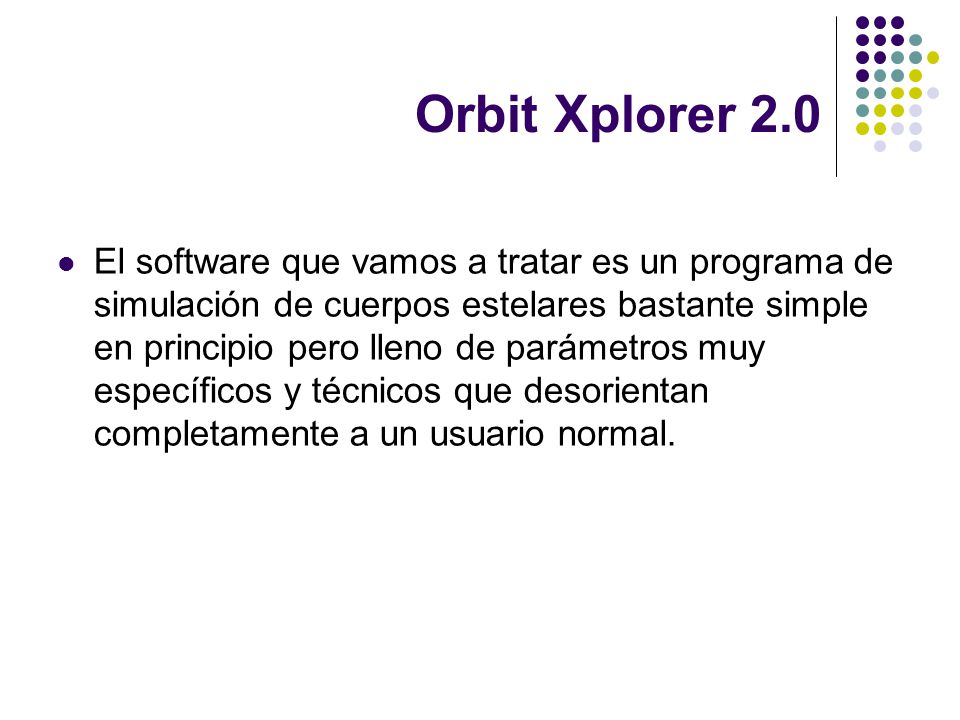 Orbit Xplorer 2.0

El software que vamos a tratar es un programa de simulación de cuerpos estelares bastante simple en principio pero lleno de parámetros muy específicos y técnicos que desorientan completamente a un usuario normal.